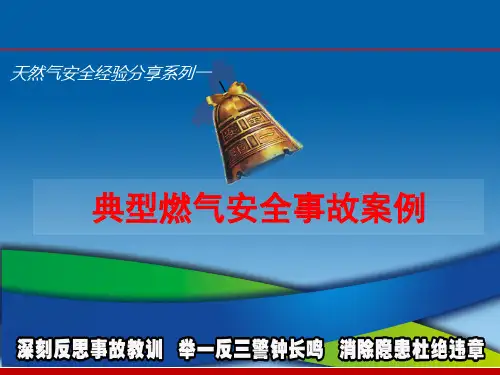 天然气安全经验分享系列一

典型燃气安全事故案例

深刻反思事故教训　举一反三警钟长鸣　消除隐患杜绝违章